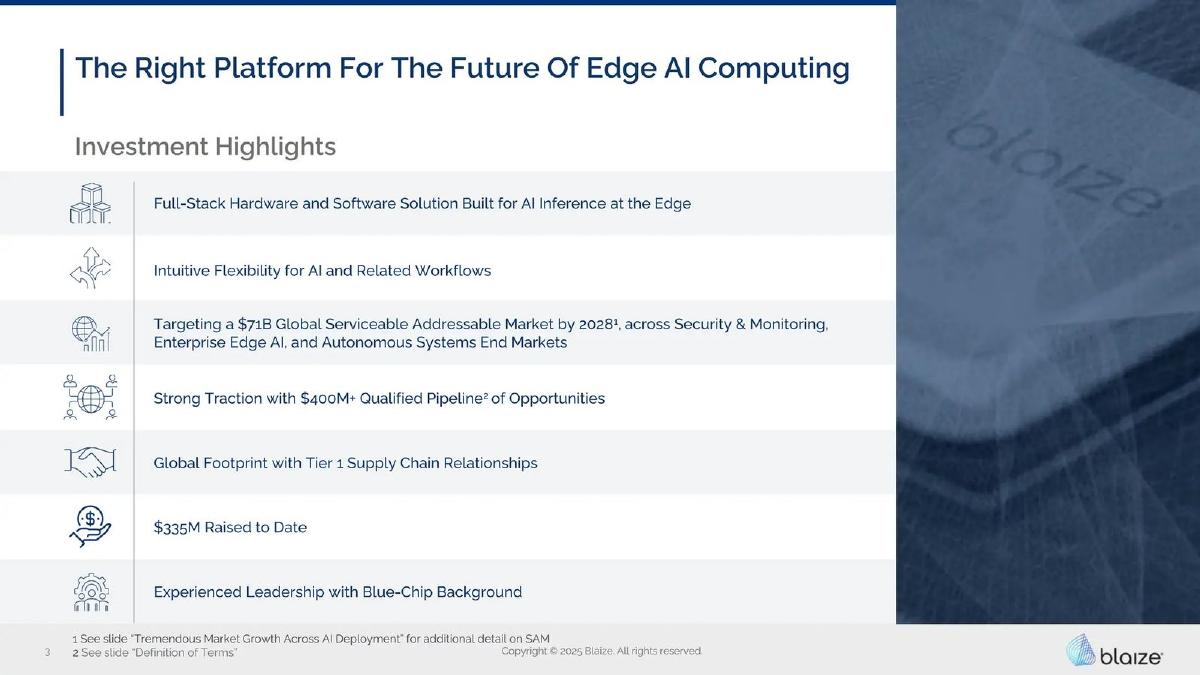 The Right Platform For The Future Of Edge AI Computing

Investment Highlights

Full-Stack Hardware and Software Solution Built for AI Inference at the Edge

Intuitive Flexibility for AI and Related Workflows

Targeting a \$71B Global Serviceable Addressable Market by 2028$^1$, across Security & Monitoring, Enterprise Edge AI, and Autonomous Systems End Markets

Strong Traction with \$400M+ Qualified Pipeline$^2$ of Opportunities

Global Footprint with Tier 1 Supply Chain Relationships

\$335M Raised to Date

Experienced Leadership with Blue-Chip Background

blaize

1 See slide "Tremendous Market Growth Across AI Deployment" for additional detail on SAM
2 See slide "Definition of Terms"

3

Copyright © 2025 Blaize. All rights reserved.

blaize